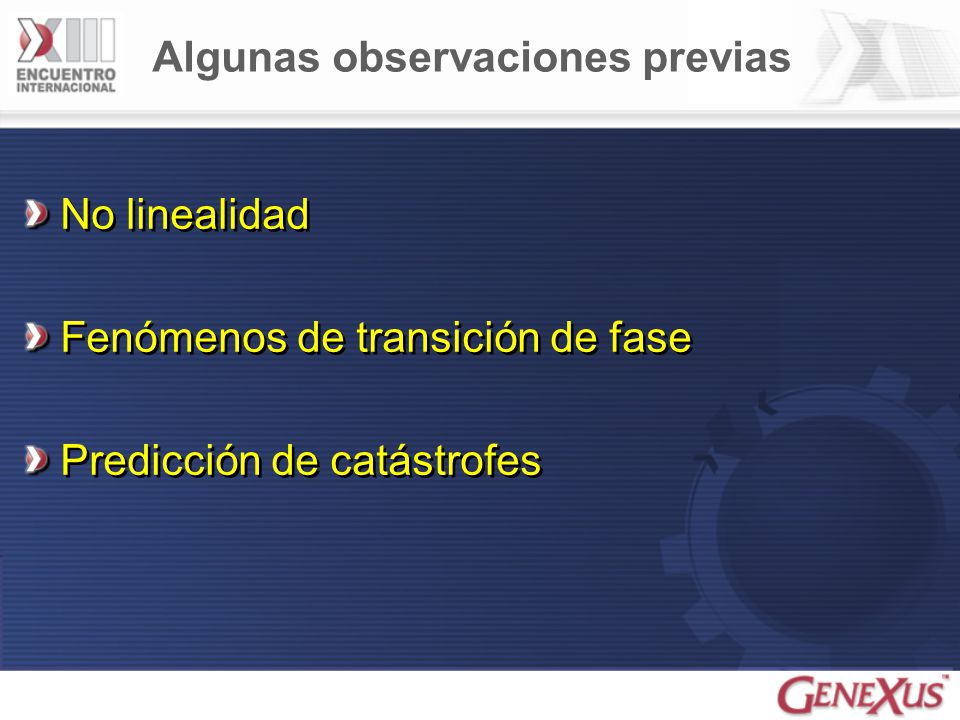 XIII ENCUENTRO INTERNACIONAL

Algunas observaciones previas

No linealidad

Fenómenos de transición de fase

Predicción de catástrofes

GENEXUS™